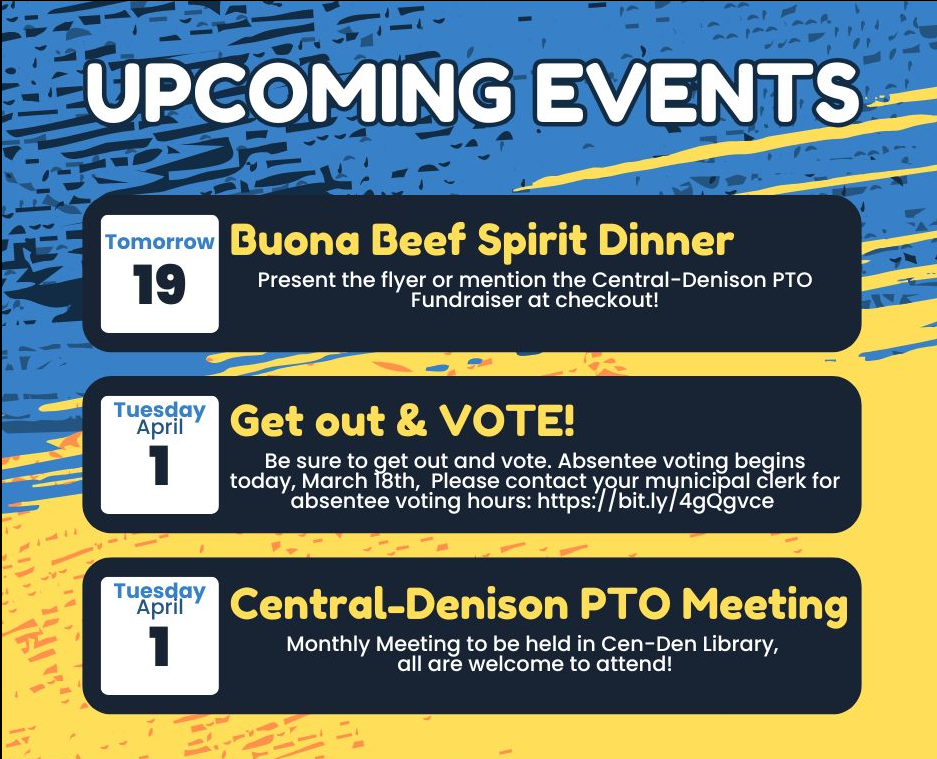 UPCOMING EVENTS

Tomorrow
19

Buona Beef Spirit Dinner

Present the flyer or mention the Central-Denison PTO Fundraiser at checkout!

Tuesday
April
1

Get out & VOTE!

Be sure to get out and vote. Absentee voting begins today, March 18th, Please contact your municipal clerk for absentee voting hours: https://bit.ly/4gQgvce

Tuesday
April
1

Central-Denison PTO Meeting

Monthly Meeting to be held in Cen-Den Library, all are welcome to attend!